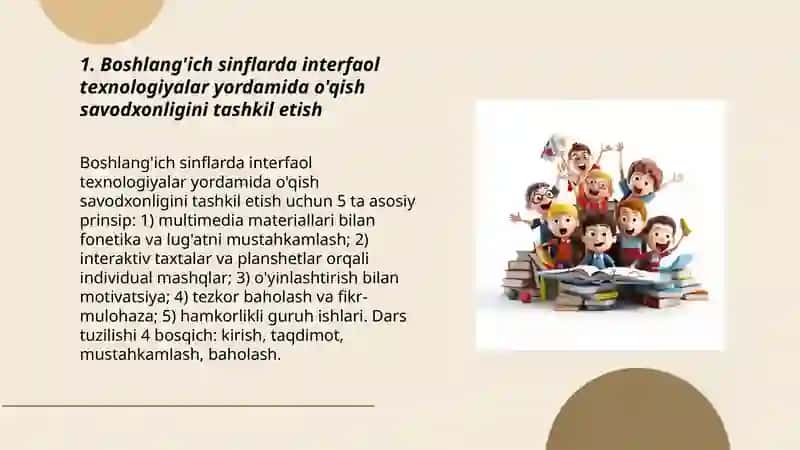 1. Boshlang'ich sinflarda interfaol texnologiyalar yordamida o'qish savodxonligini tashkil etish

Boshlang'ich sinflarda interfaol texnologiyalar yordamida o'qish savodxonligini tashkil etish uchun 5 ta asosiy prinsip: 1) multimedia materiallari bilan fonetika va lug'atni mustahkamlash; 2) interaktiv taxtalar va planshetlar orqali individual mashqlar; 3) o'yinlashtirish bilan motivatsiya; 4) tezkor baholash va fikr-mulohaza; 5) hamkorlikli guruh ishlari. Dars tuzilishi 4 bosqich: kirish, taqdimot, mustahkamlash, baholash.